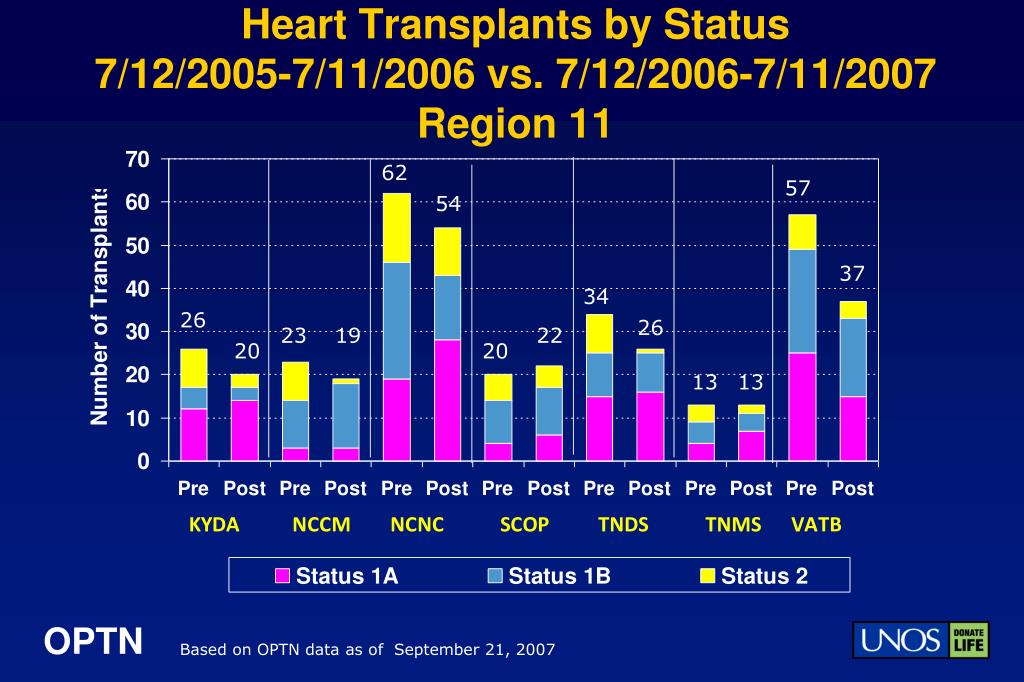 Heart Transplants by Status
7/12/2005-7/11/2006 vs. 7/12/2006-7/11/2007
Region 11

Number of Transplants

70
60
50
40
30
20
10
0

26 20 23 19 62 54 20 22 34 26 13 13 57 37

Pre Post Pre Post Pre Post Pre Post Pre Post Pre Post Pre Post

KYDA NCCM NCNC SCOP TNDS TNMS VATB

Status 1A Status 1B Status 2

OPTN

Based on OPTN data as of September 21, 2007

UNOS DONATE LIFE